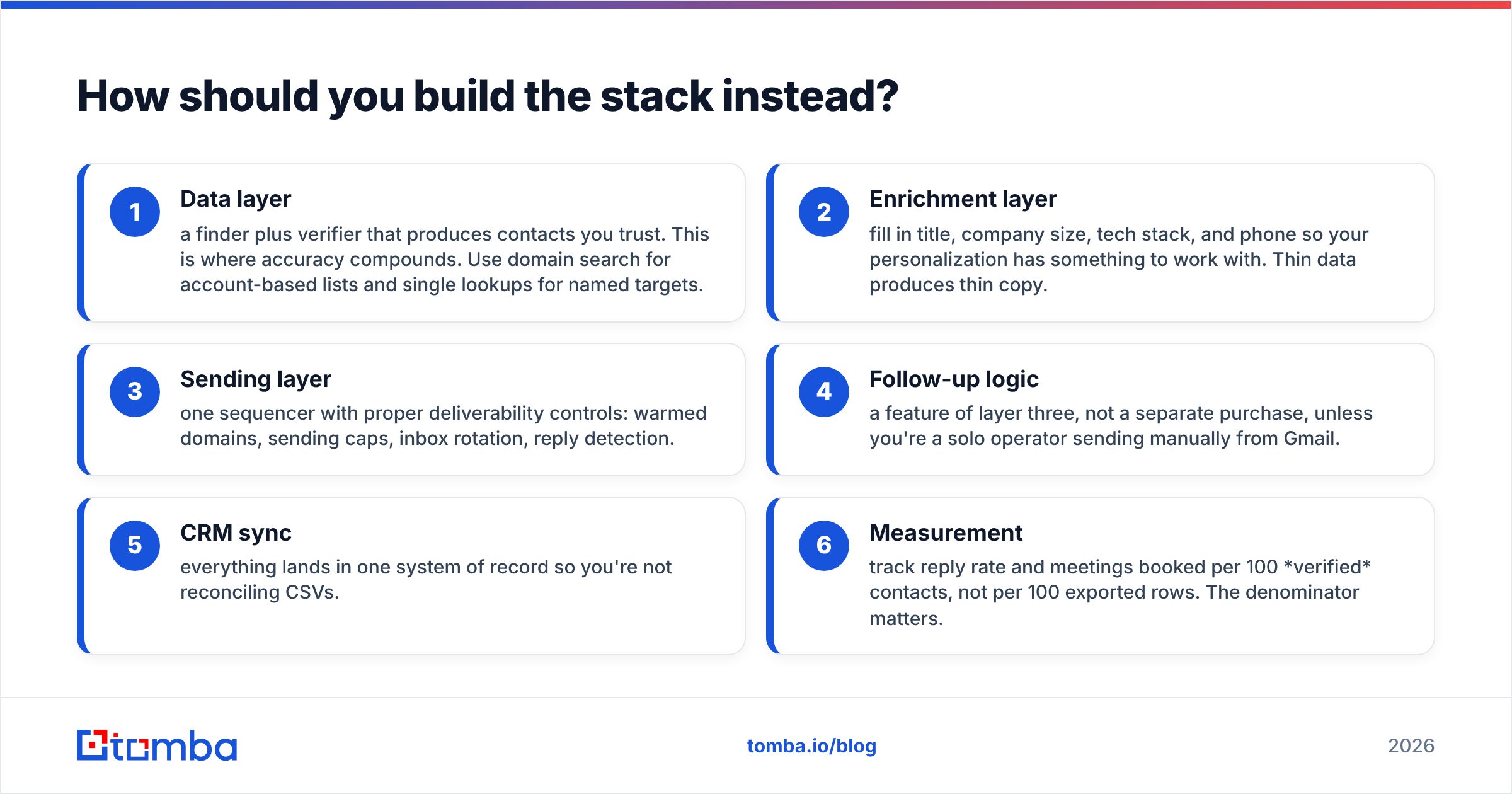 How should you build the stack instead?

1 Data layer
a finder plus verifier that produces contacts you trust. This is where accuracy compounds. Use domain search for account-based lists and single lookups for named targets.

2 Enrichment layer
fill in title, company size, tech stack, and phone so your personalization has something to work with. Thin data produces thin copy.

3 Sending layer
one sequencer with proper deliverability controls: warmed domains, sending caps, inbox rotation, reply detection.

4 Follow-up logic
a feature of layer three, not a separate purchase, unless you're a solo operator sending manually from Gmail.

5 CRM sync
everything lands in one system of record so you're not reconciling CSVs.

6 Measurement
track reply rate and meetings booked per 100 *verified* contacts, not per 100 exported rows. The denominator matters.

tomba

tomba.io/blog

2026